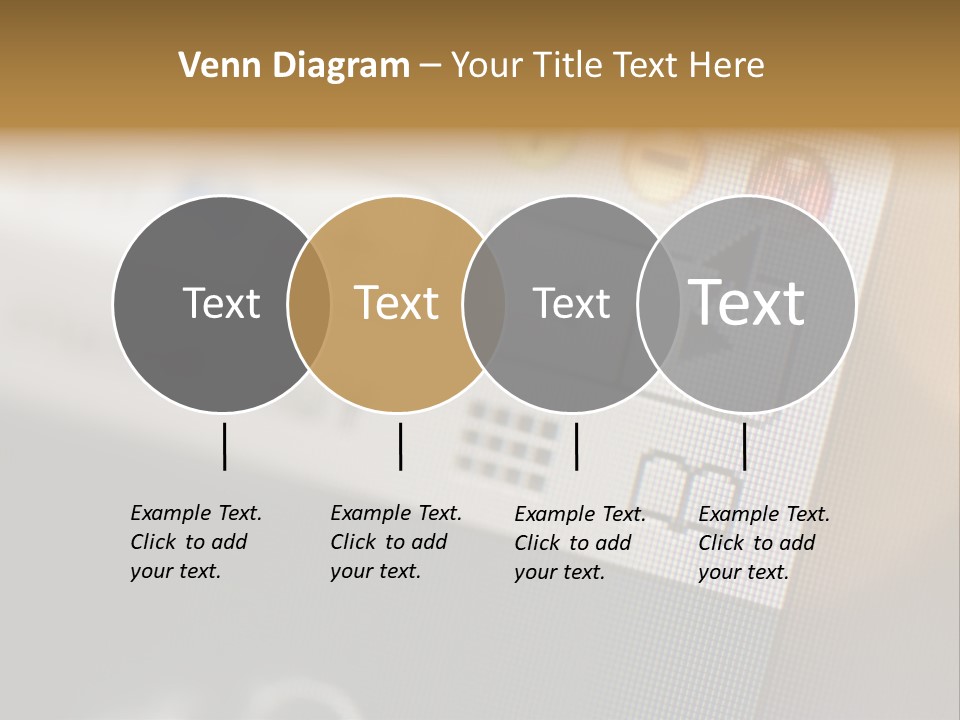 Venn Diagram – Your Title Text Here

Text

Text

Text

Text

Example Text. Click to add your text.

Example Text. Click to add your text.

Example Text. Click to add your text.

Example Text. Click to add your text.